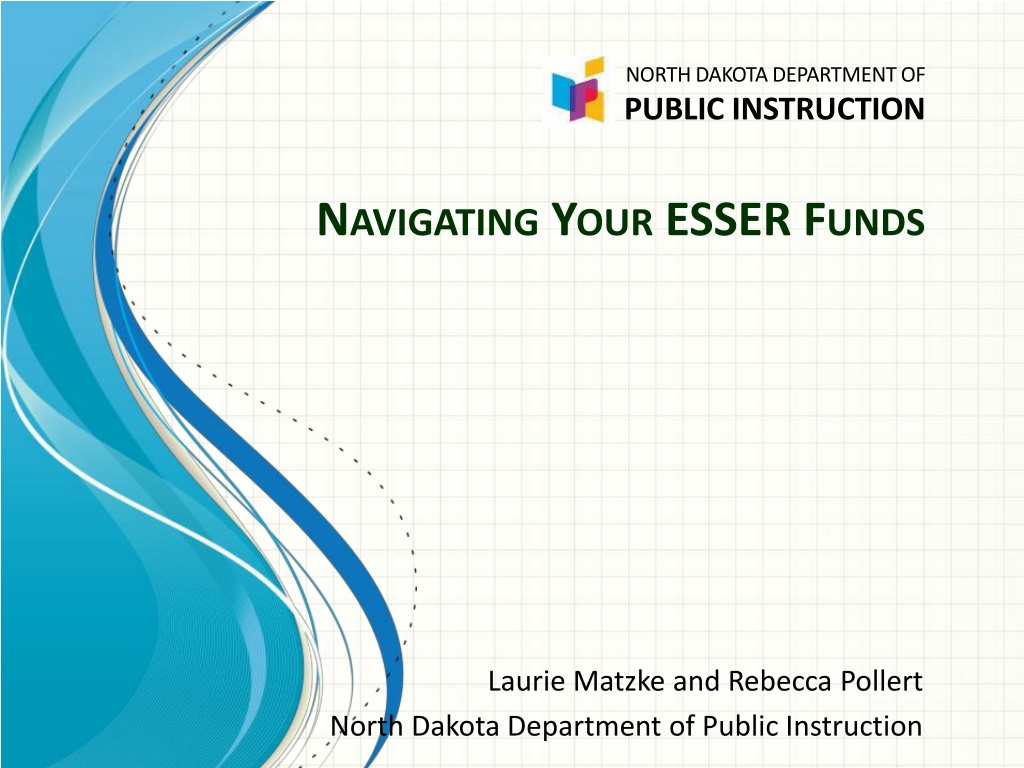 NORTH DAKOTA DEPARTMENT OF
PUBLIC INSTRUCTION

NAVIGATING YOUR ESSER FUNDS

Laurie Matzke and Rebecca Pollert
North Dakota Department of Public Instruction